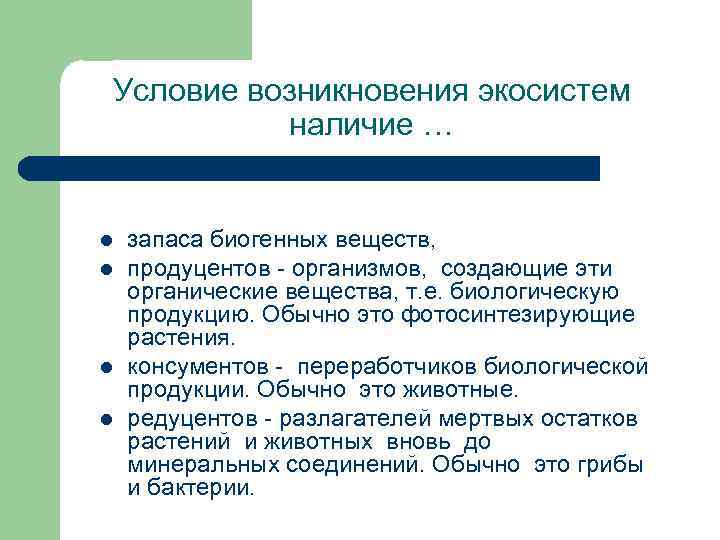 Условие возникновения экосистем наличие …

- запаса биогенных веществ,
- продуцентов - организмов, создающие эти органические вещества, т.е. биологическую продукцию. Обычно это фотосинтезирующие растения.
- консументов - переработчиков биологической продукции. Обычно это животные.
- редуцентов - разлагателей мертвых остатков растений и животных вновь до минеральных соединений. Обычно это грибы и бактерии.